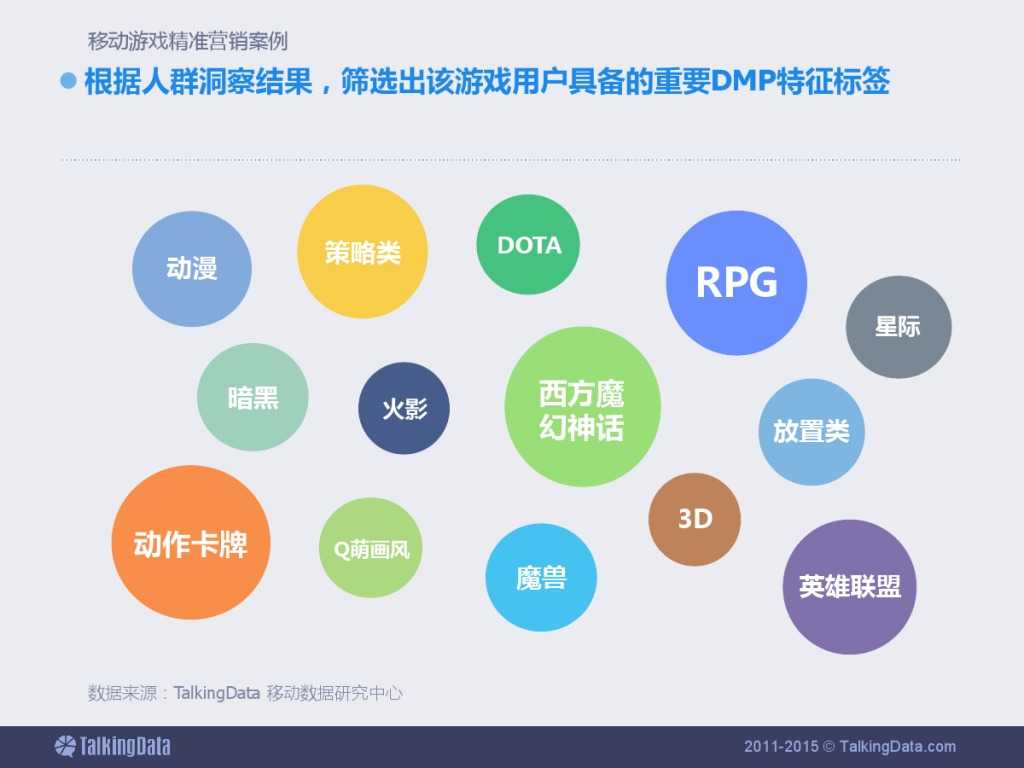 移动游戏精准营销案例

根据人群洞察结果，筛选出该游戏用户具备的重要DMP特征标签

动漫

策略类

DOTA

RPG

星际

暗黑

火影

西方魔幻神话

放置类

动作卡牌

Q萌画风

魔兽

3D

英雄联盟

数据来源：TalkingData 移动数据研究中心

TalkingData

2011-2015 © TalkingData.com